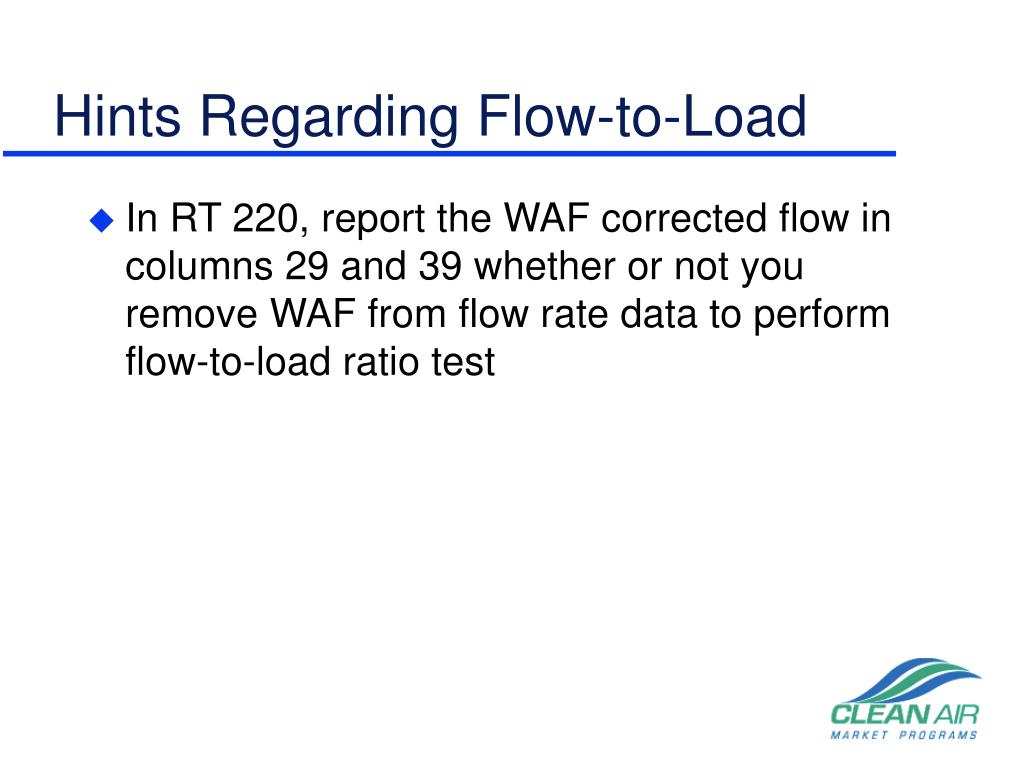 Hints Regarding Flow-to-Load

In RT 220, report the WAF corrected flow in columns 29 and 39 whether or not you remove WAF from flow rate data to perform flow-to-load ratio test

CLEAN AIR
MARKET PROGRAMS